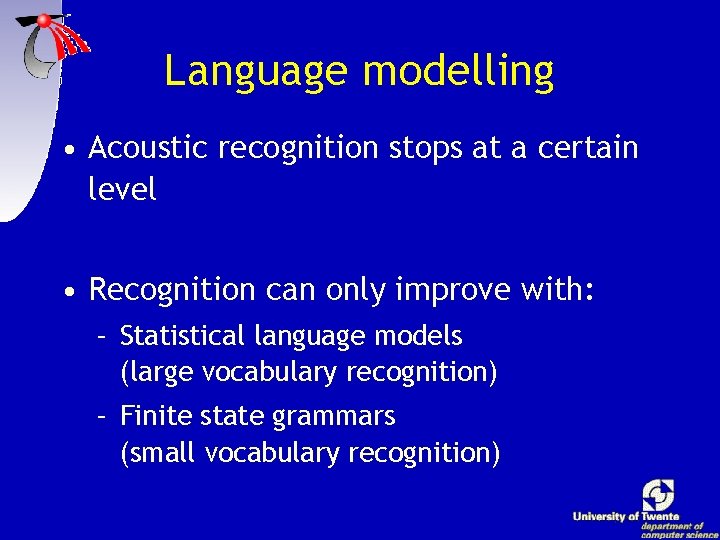 Language modelling

• Acoustic recognition stops at a certain level

• Recognition can only improve with:
– Statistical language models (large vocabulary recognition)
– Finite state grammars (small vocabulary recognition)

University of Twente
department of computer science